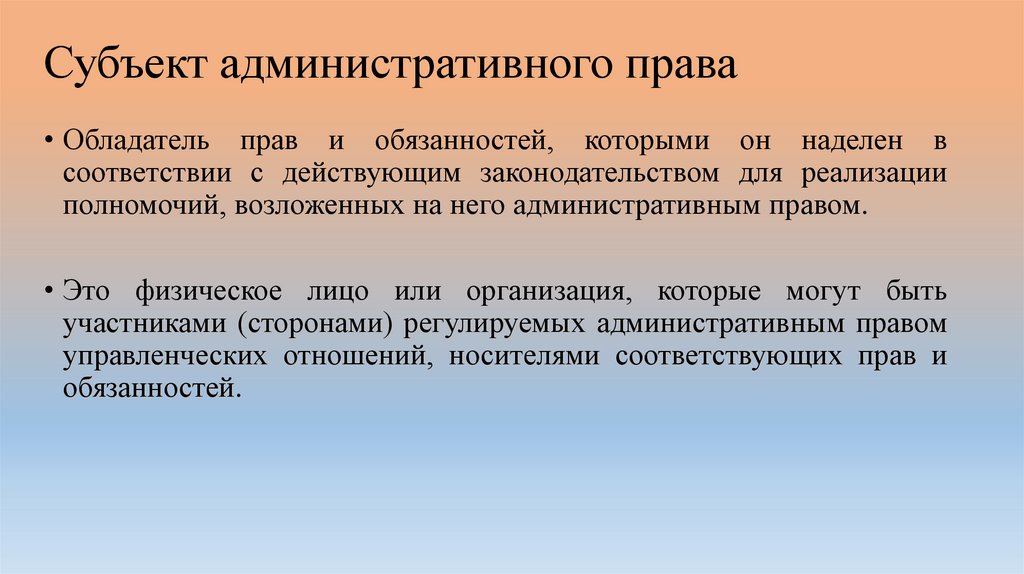 Субъект административного права

• Обладатель прав и обязанностей, которыми он наделен в соответствии с действующим законодательством для реализации полномочий, возложенных на него административным правом.

• Это физическое лицо или организация, которые могут быть участниками (сторонами) регулируемых административным правом управленческих отношений, носителями соответствующих прав и обязанностей.